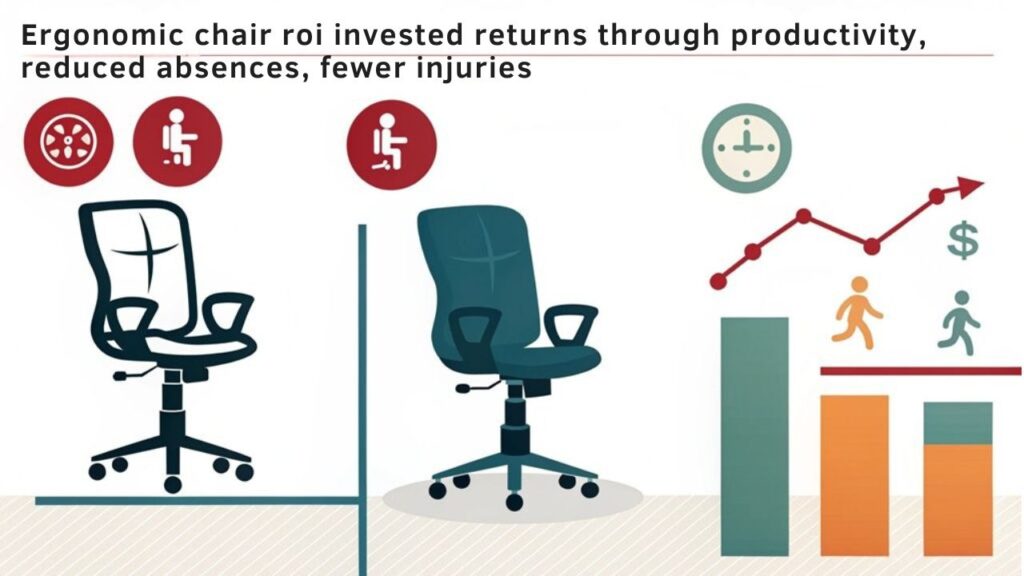 Ergonomic chair roi invested returns through productivity, reduced absences, fewer injuries

$